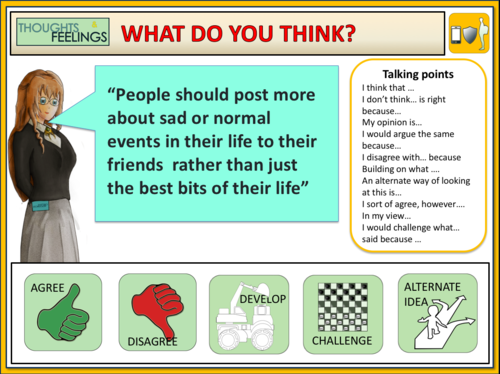 THOUGHTS & FEELINGS

WHAT DO YOU THINK?

"People should post more about sad or normal events in their life to their friends rather than just the best bits of their life"

Talking points
I think that …
I don't think… is right because…
My opinion is…
I would argue the same because…
I disagree with… because
Building on what ….
An alternate way of looking at this is…
I sort of agree, however….
In my view…
I would challenge what… said because …

AGREE

DISAGREE

DEVELOP

CHALLENGE

ALTERNATE IDEA